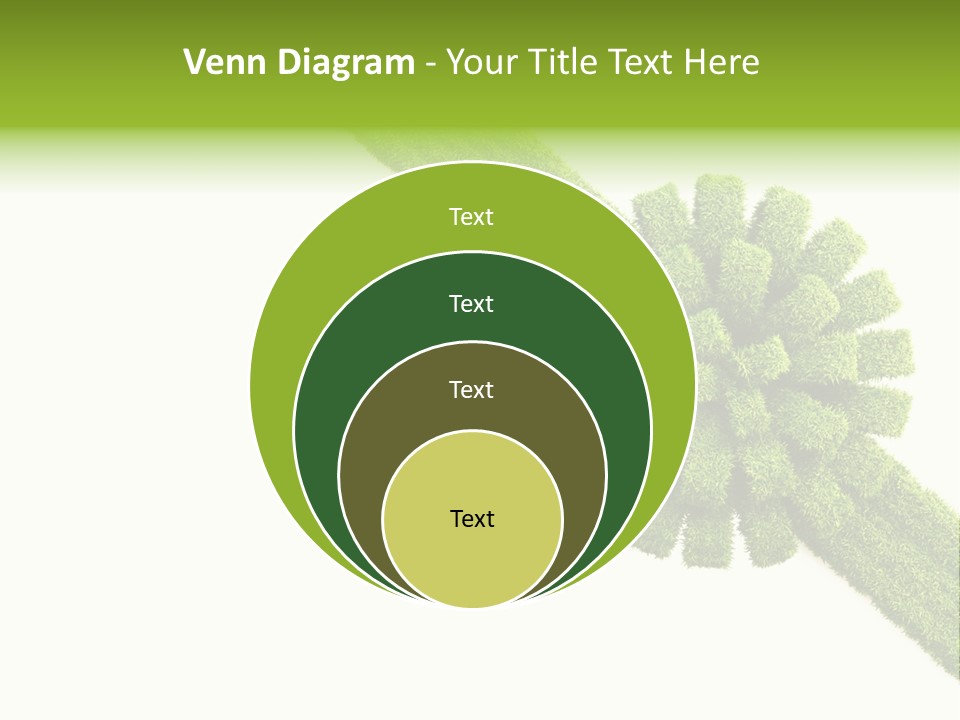 Venn Diagram - Your Title Text Here

Text

Text

Text

Text